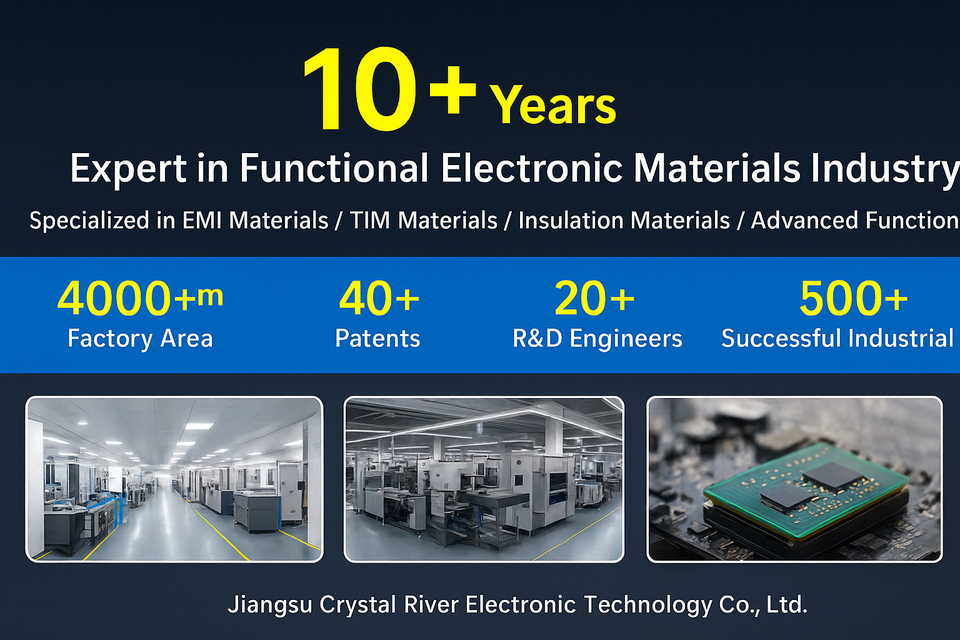 10+ Years

Expert in Functional Electronic Materials Industry

Specialized in EMI Materials / TIM Materials / Insulation Materials / Advanced Function

4000+m
Factory Area

40+
Patents

20+
R&D Engineers

500+
Successful Industrial

Jiangsu Crystal River Electronic Technology Co., Ltd.